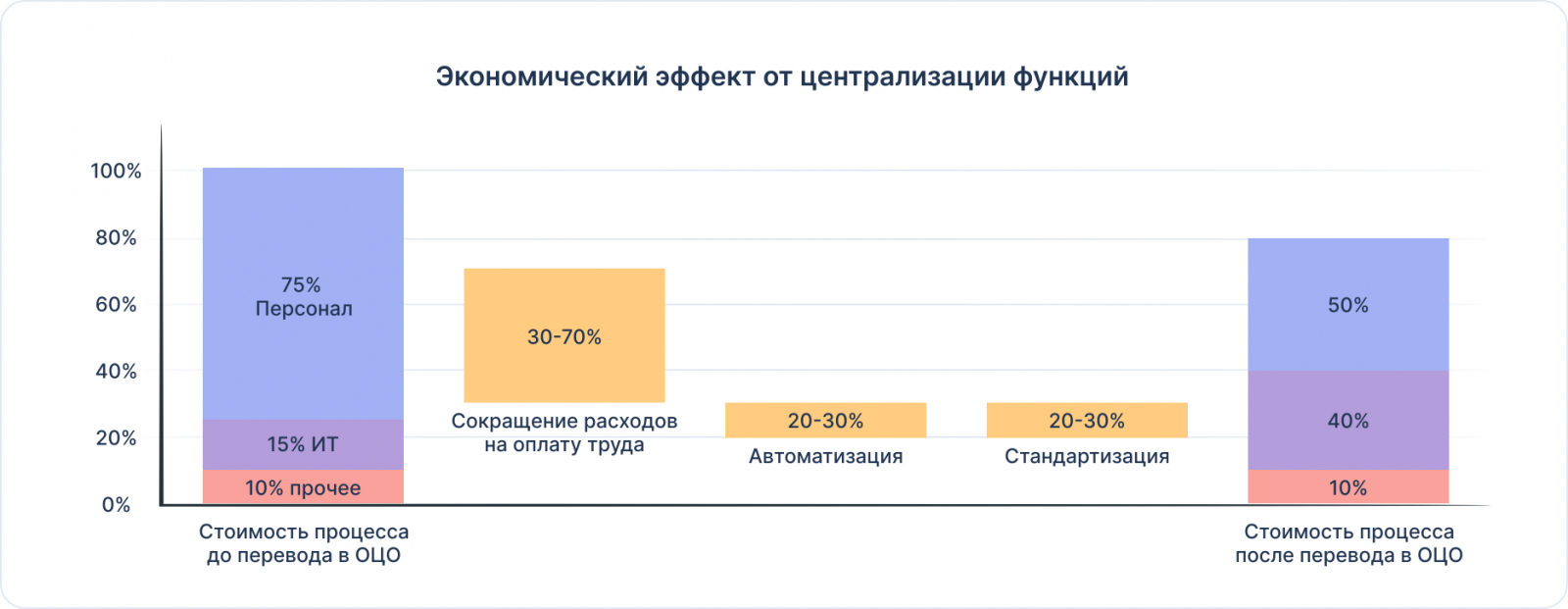 Экономический эффект от централизации функций

100%
80%
60%
40%
20%
0%

75%
Персонал

15% ИТ

10% прочее

Стоимость процесса до перевода в ОЦО

30-70%

Сокращение расходов на оплату труда

20-30%

Автоматизация

20-30%

Стандартизация

50%

40%

10%

Стоимость процесса после перевода в ОЦО